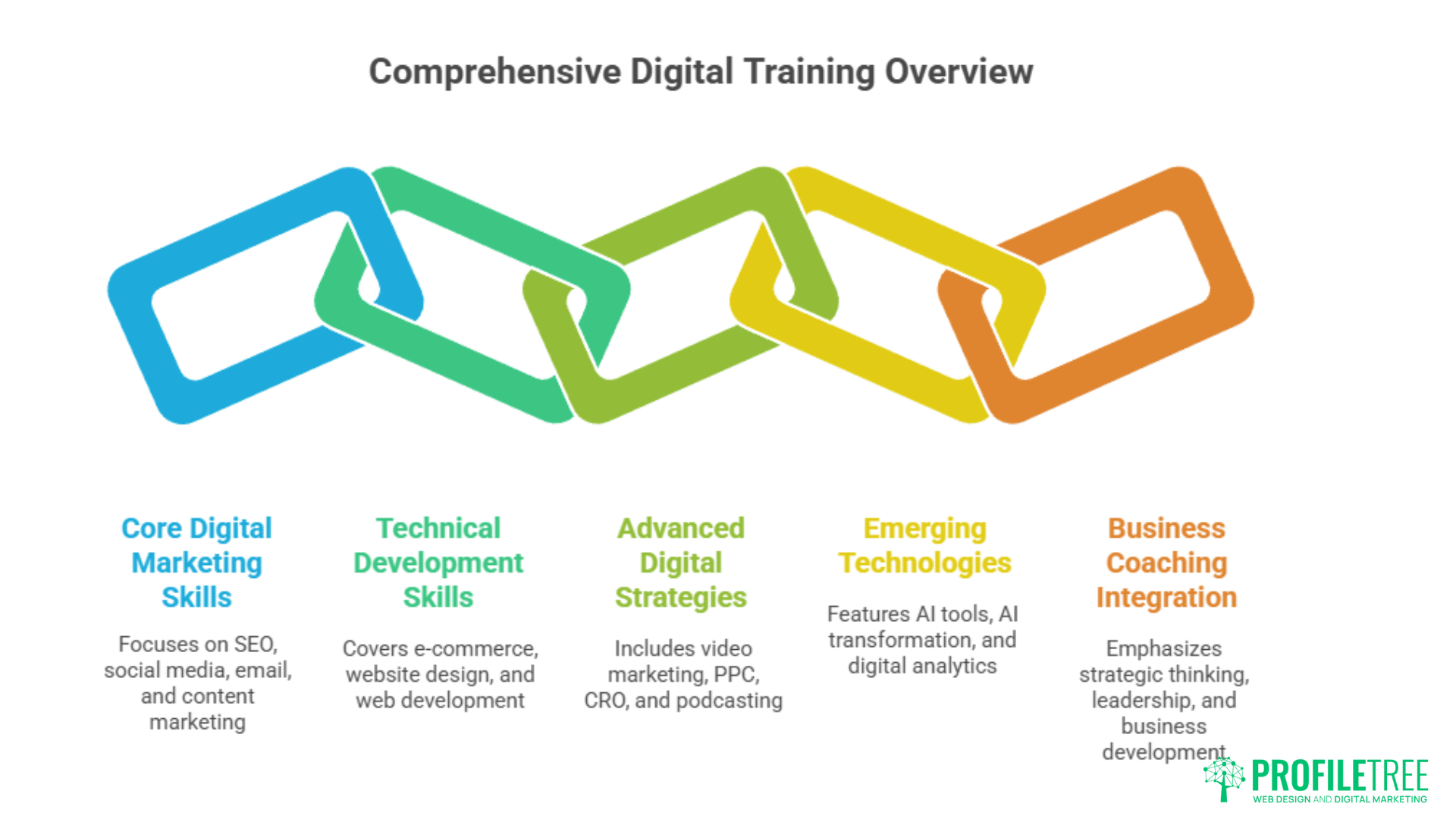 Comprehensive Digital Training Overview

Core Digital Marketing Skills

Focuses on SEO, social media, email, and content marketing

Technical Development Skills

Covers e-commerce, website design, and web development

Advanced Digital Strategies

Includes video marketing, PPC, CRO, and podcasting

Emerging Technologies

Features AI tools, AI transformation, and digital analytics

Business Coaching Integration

Emphasizes strategic thinking, leadership, and business development

PROFILETREE
WEB DESIGN AND DIGITAL MARKETING